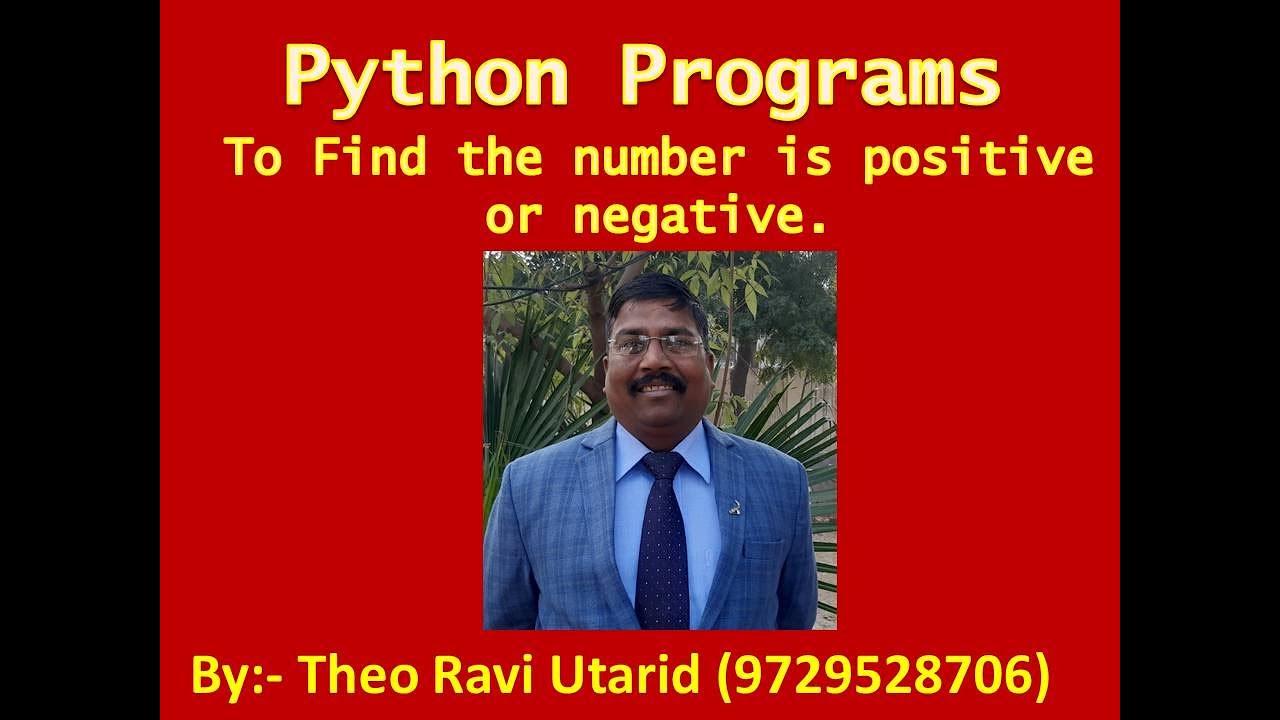 Python Programs

To Find the number is positive or negative.

By:- Theo Ravi Utarid (9729528706)